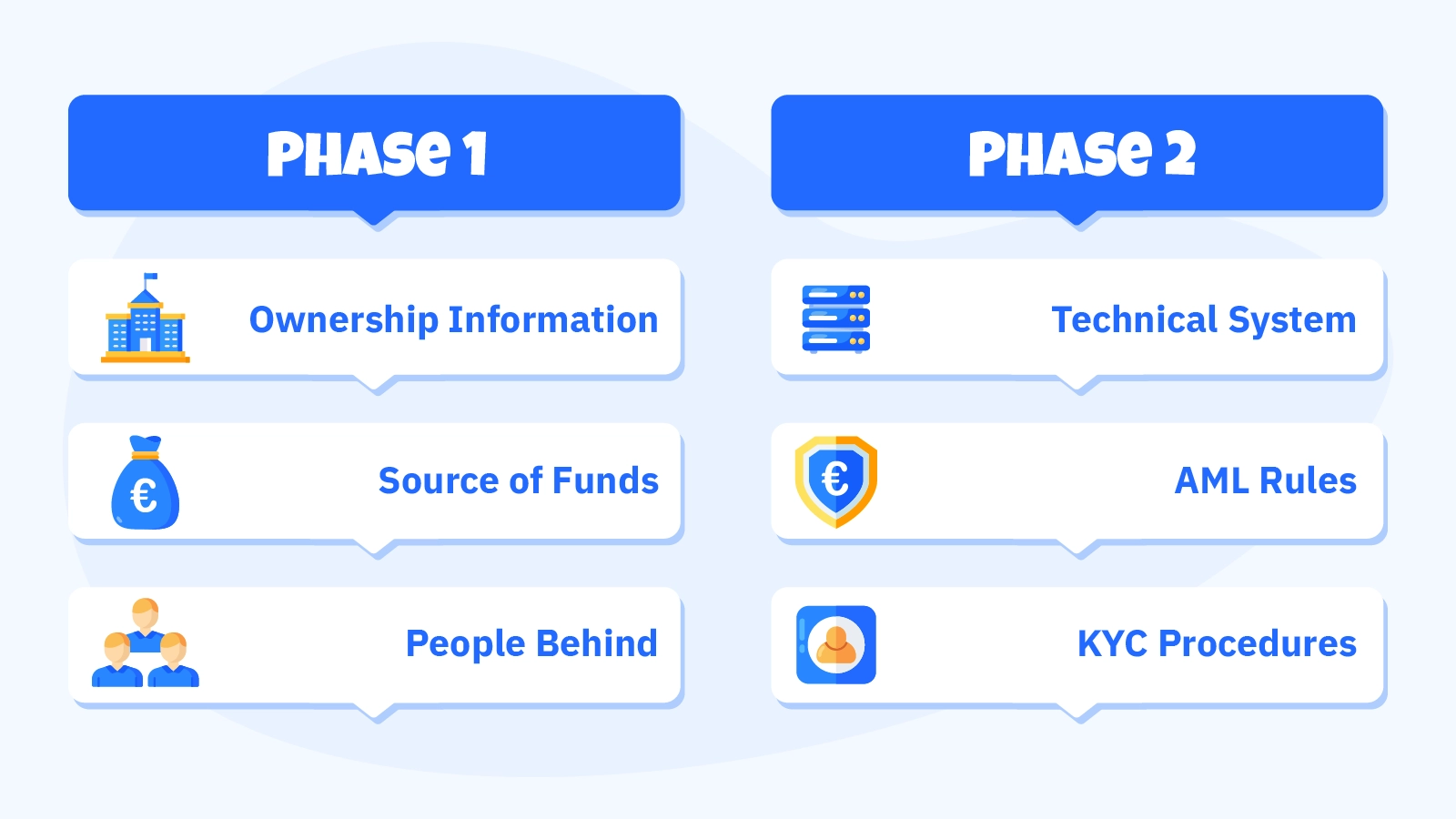 PHASE 1

Ownership Information

€

Source of Funds

People Behind

PHASE 2

Technical System

€

AML Rules

KYC Procedures